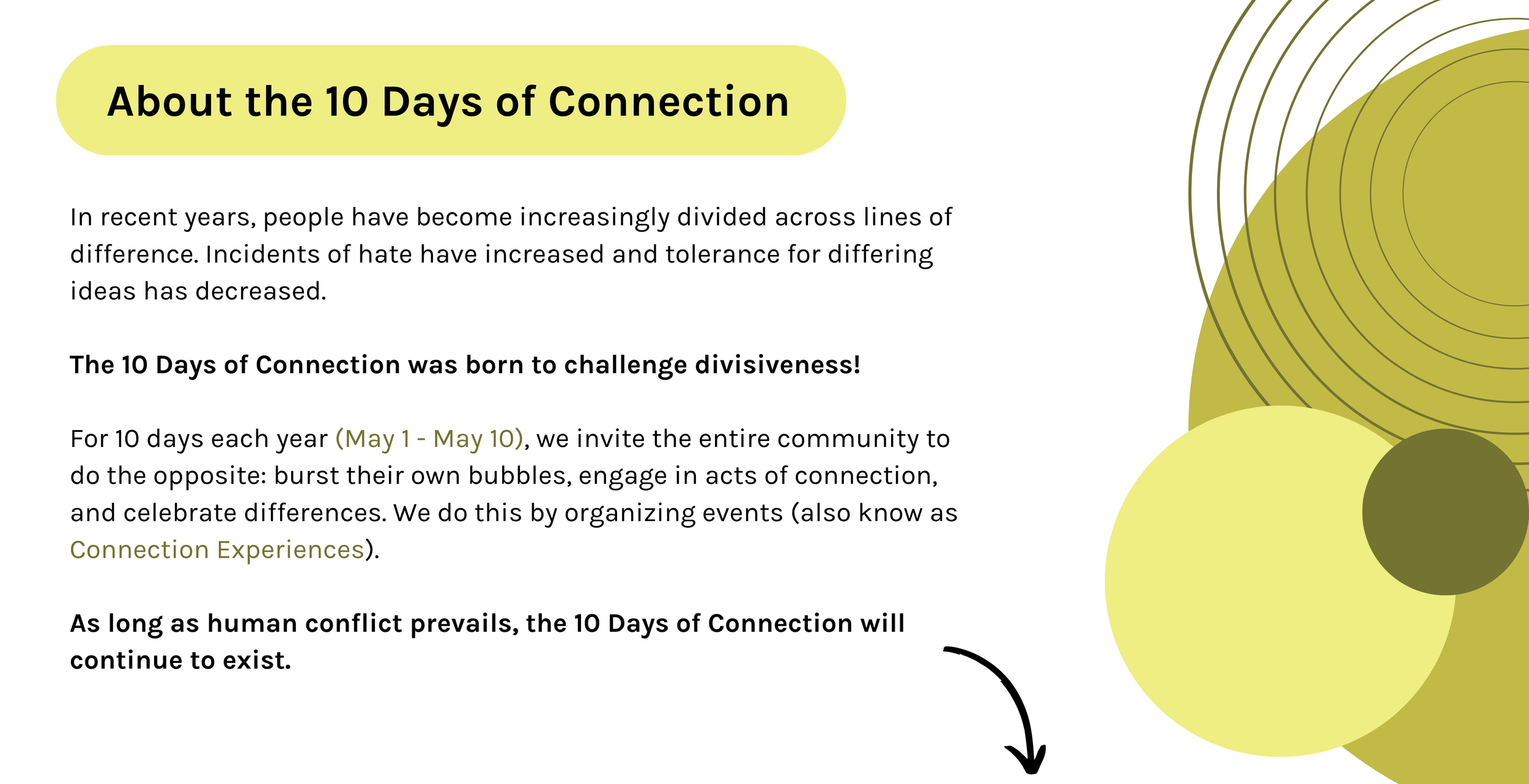 About the 10 Days of Connection

In recent years, people have become increasingly divided across lines of difference. Incidents of hate have increased and tolerance for differing ideas has decreased.

The 10 Days of Connection was born to challenge divisiveness!

For 10 days each year (May 1 - May 10), we invite the entire community to do the opposite: burst their own bubbles, engage in acts of connection, and celebrate differences. We do this by organizing events (also know as Connection Experiences).

As long as human conflict prevails, the 10 Days of Connection will continue to exist.